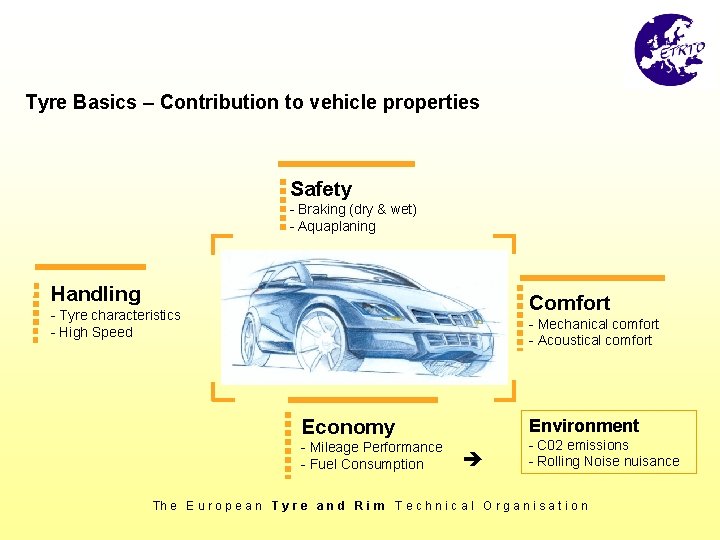 ETRTO

Tyre Basics – Contribution to vehicle properties

Safety
- Braking (dry & wet)
- Aquaplaning

Handling
- Tyre characteristics
- High Speed

Comfort
- Mechanical comfort
- Acoustical comfort

Economy
- Mileage Performance
- Fuel Consumption

➔

Environment
- C02 emissions
- Rolling Noise nuisance

The European Tyre and Rim Technical Organisation